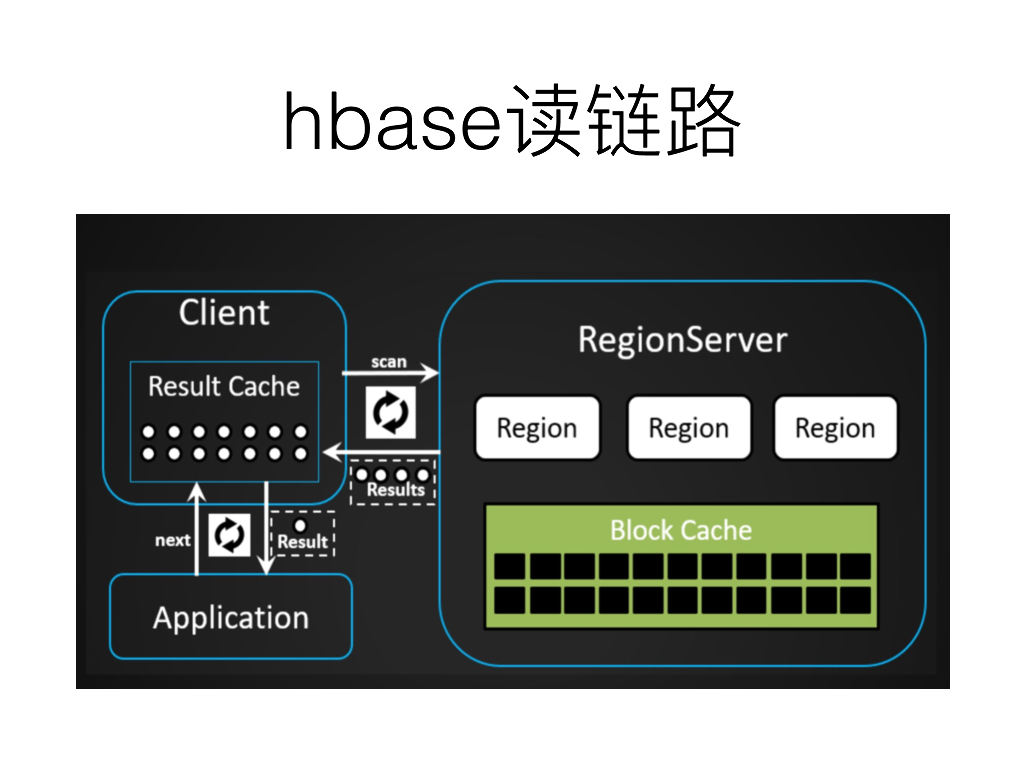 hbase读链路

Client

Result Cache

scan

Results

next

Result

Application

RegionServer

Region

Region

Region

Block Cache